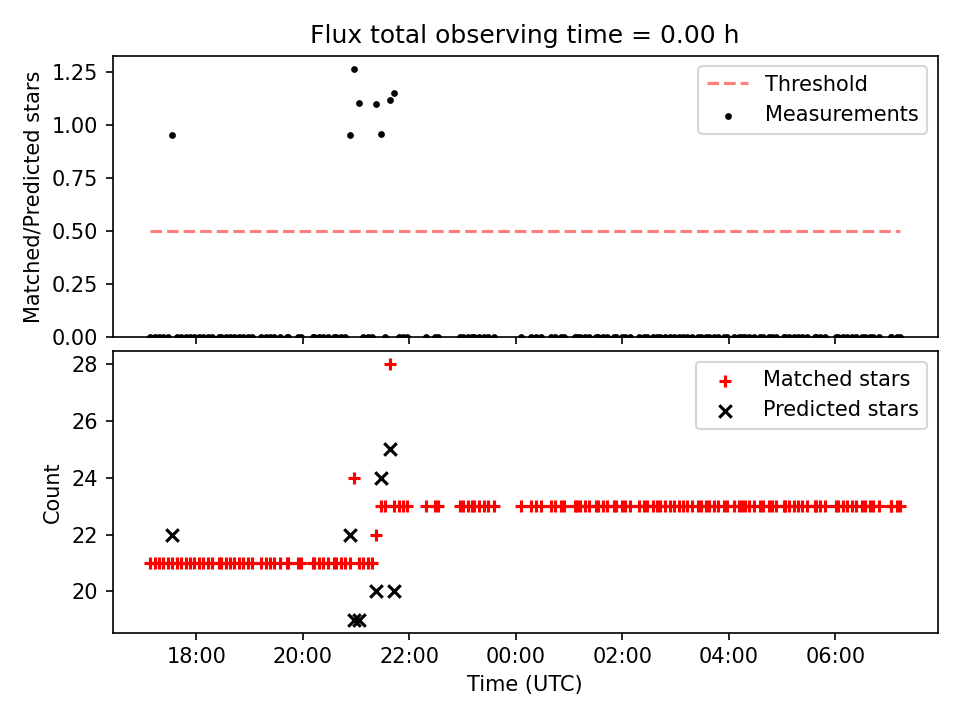 Flux total observing time = 0.00 h

Matched/Predicted stars

1.25
1.00
0.75
0.50
0.25
0.00

Threshold
Measurements

Count

28
26
24
22
20

Matched stars
Predicted stars

18:00
20:00
22:00
00:00
02:00
04:00
06:00

Time (UTC)